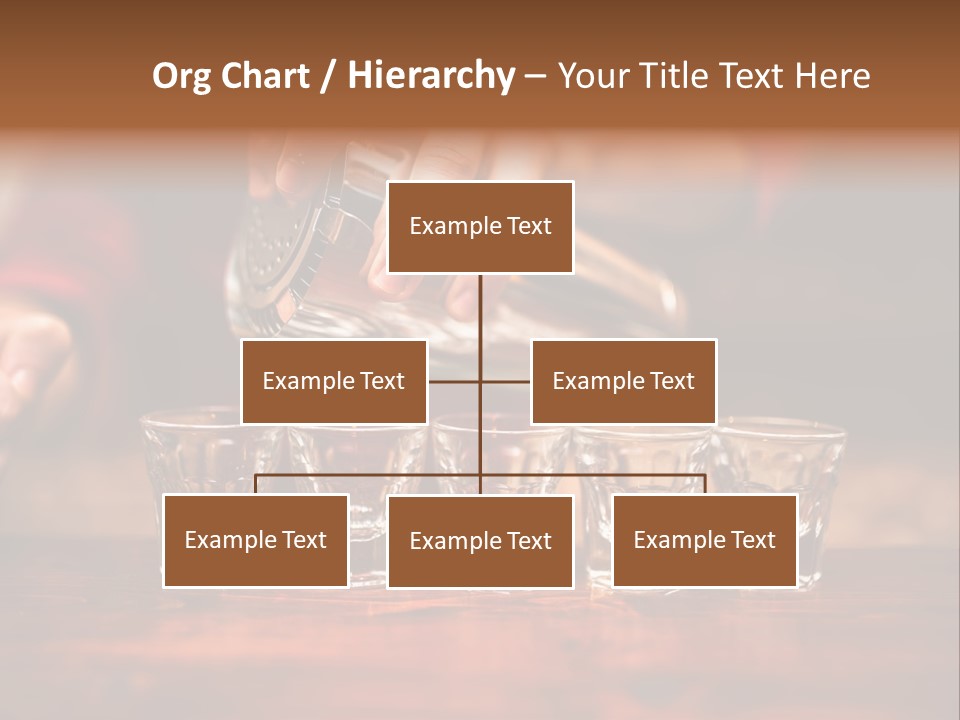 Org Chart / Hierarchy – Your Title Text Here

Example Text

Example Text

Example Text

Example Text

Example Text

Example Text